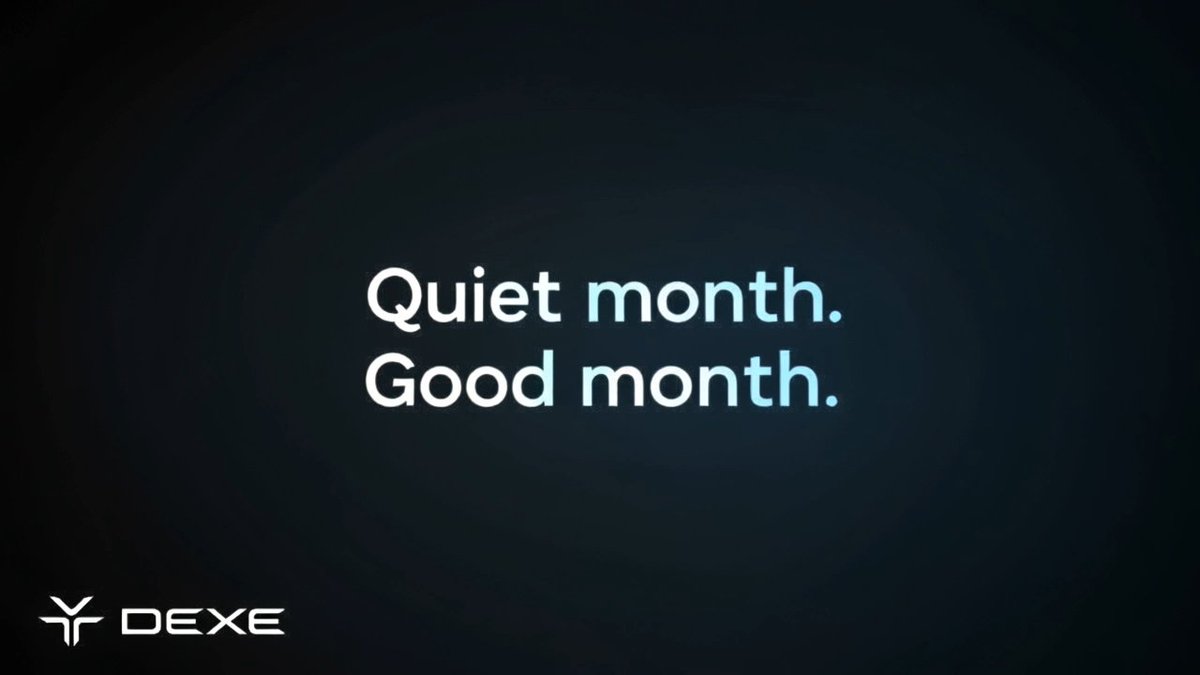 Quiet month.
Good month.

DEXE